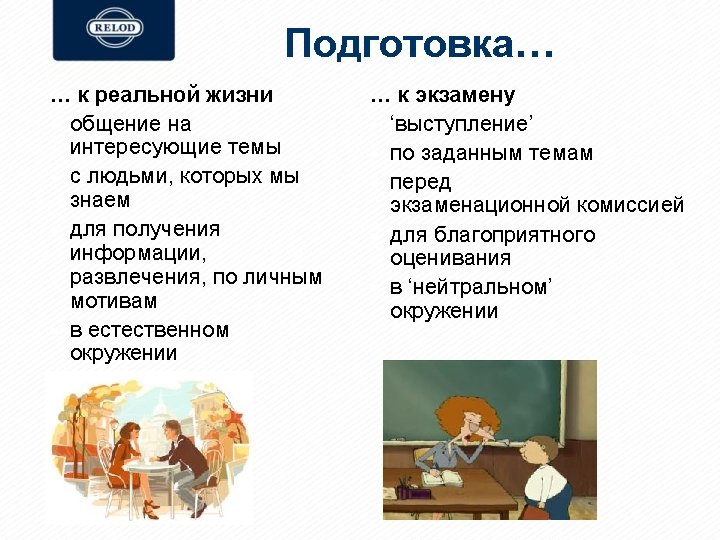 RELOD

Подготовка…

… к реальной жизни

общение на интересующие темы

с людьми, которых мы знаем

для получения информации, развлечения, по личным мотивам

в естественном окружении

… к экзамену

‘выступление’

по заданным темам

перед экзаменационной комиссией

для благоприятного оценивания

в ‘нейтральном’ окружении